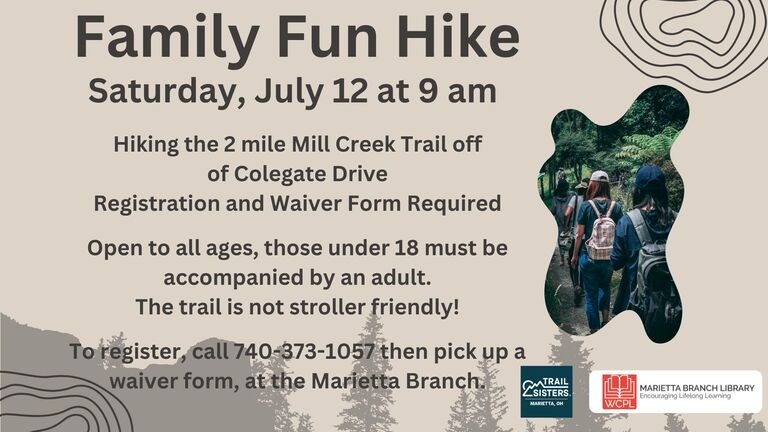 Family Fun Hike

Saturday, July 12 at 9 am

Hiking the 2 mile Mill Creek Trail off of Colegate Drive
Registration and Waiver Form Required

Open to all ages, those under 18 must be accompanied by an adult.
The trail is not stroller friendly!

To register, call 740-373-1057 then pick up a waiver form, at the Marietta Branch.

TRAIL SISTERS
MARIETTA, OH

WCPL
MARIETTA BRANCH LIBRARY
Encouraging Lifelong Learning